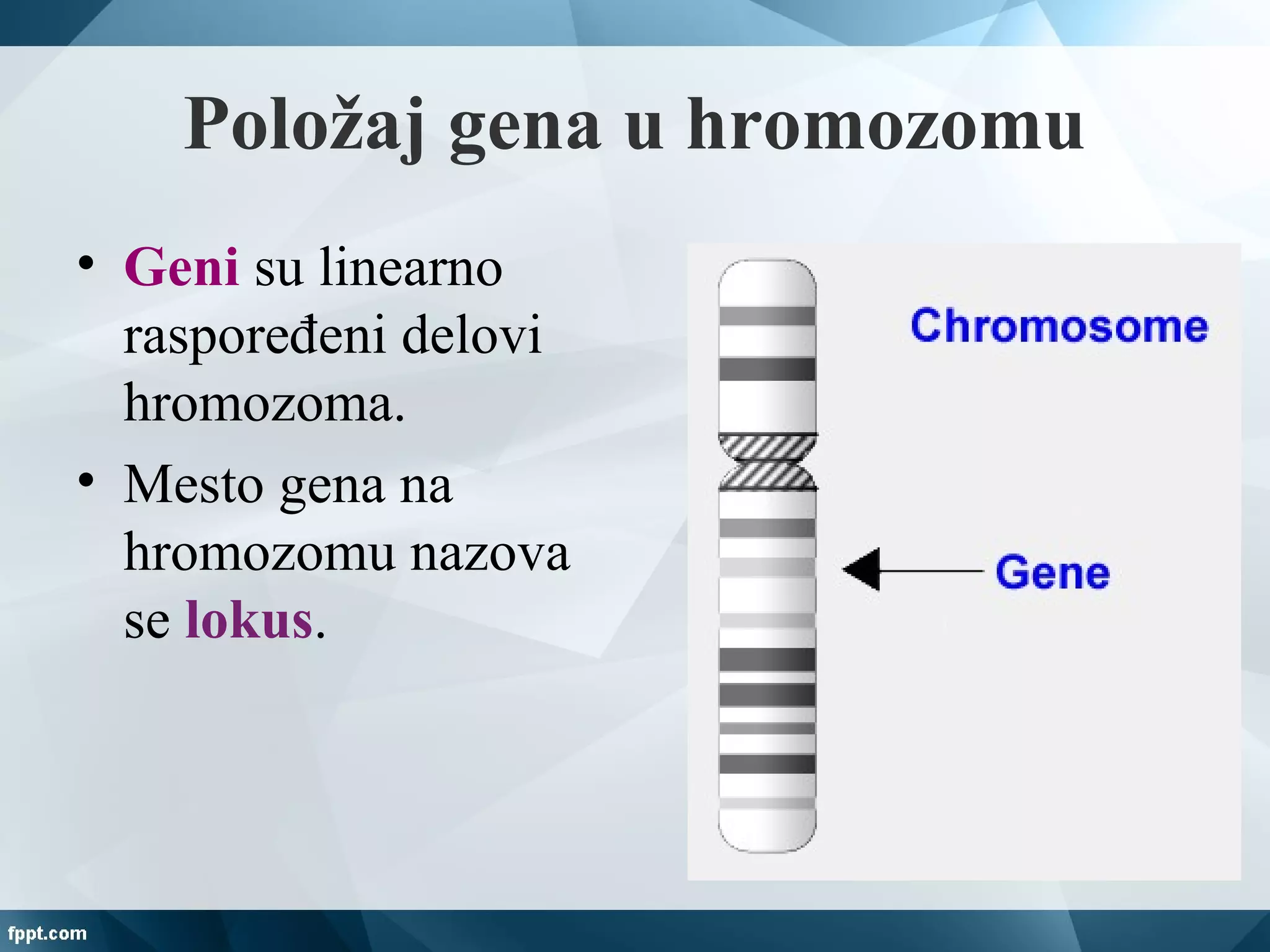 Položaj gena u hromozomu

• Geni su linearno raspoređeni delovi hromozoma.
• Mesto gena na hromozomu nazova se lokus.

Chromosome

Gene

fppt.com